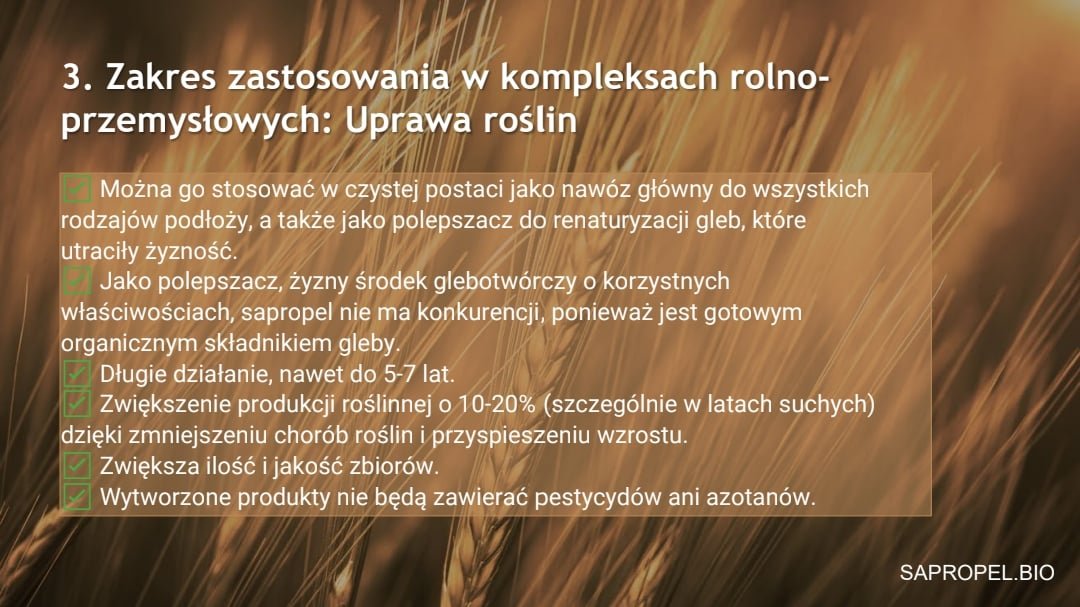 3. Zakres zastosowania w kompleksach rolno-przemysłowych: Uprawa roślin

✅ Można go stosować w czystej postaci jako nawóz główny do wszystkich rodzajów podłoży, a także jako polepszacz do renaturyzacji gleb, które utraciły żyzność.
✅ Jako polepszacz, żyzny środek glebotwórczy o korzystnych właściwościach, sapropel nie ma konkurencji, ponieważ jest gotowym organicznym składnikiem gleby.
✅ Długie działanie, nawet do 5-7 lat.
✅ Zwiększenie produkcji roślinnej o 10-20% (szczególnie w latach suchych) dzięki zmniejszeniu chorób roślin i przyspieszeniu wzrostu.
✅ Zwiększa ilość i jakość zbiorów.
✅ Wytworzone produkty nie będą zawierać pestycydów ani azotanów.

SAPROPEL.BIO